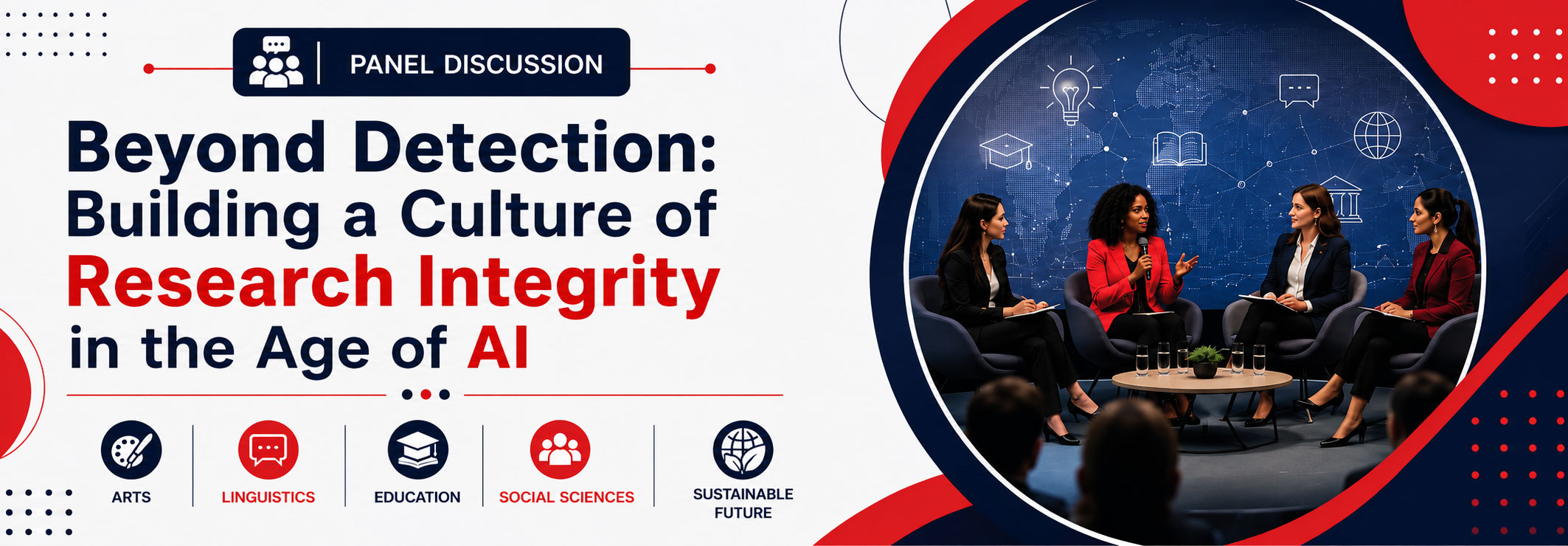 PANEL DISCUSSION

Beyond Detection: Building a Culture of Research Integrity in the Age of AI

ARTS

LINGUISTICS

EDUCATION

SOCIAL SCIENCES

SUSTAINABLE FUTURE